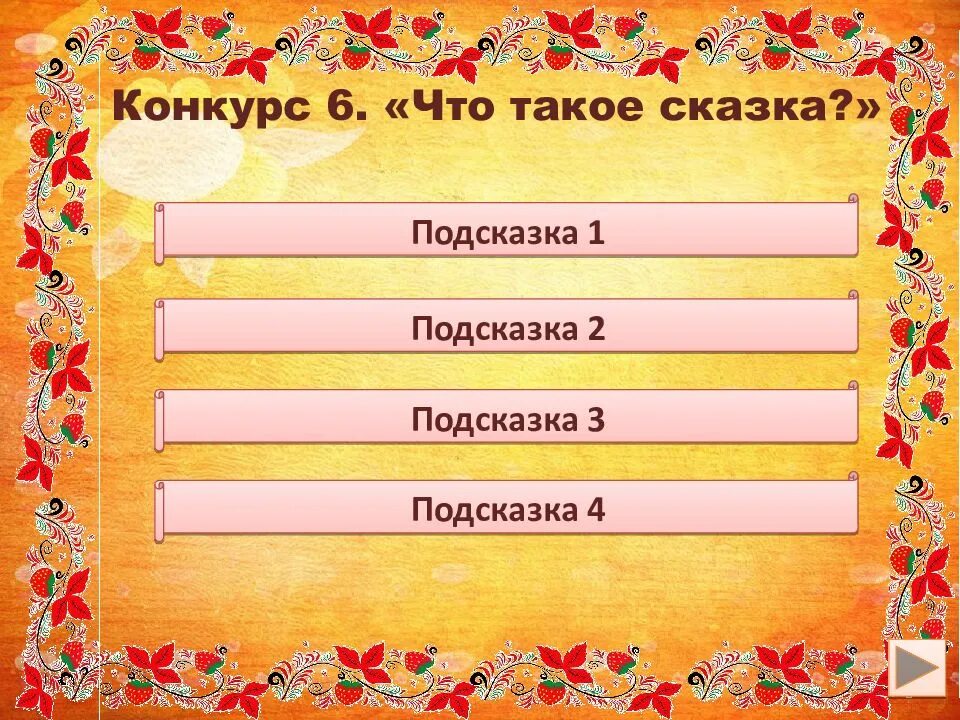 Конкурс 6. «Что такое сказка?»

Подсказка 1

Подсказка 2

Подсказка 3

Подсказка 4